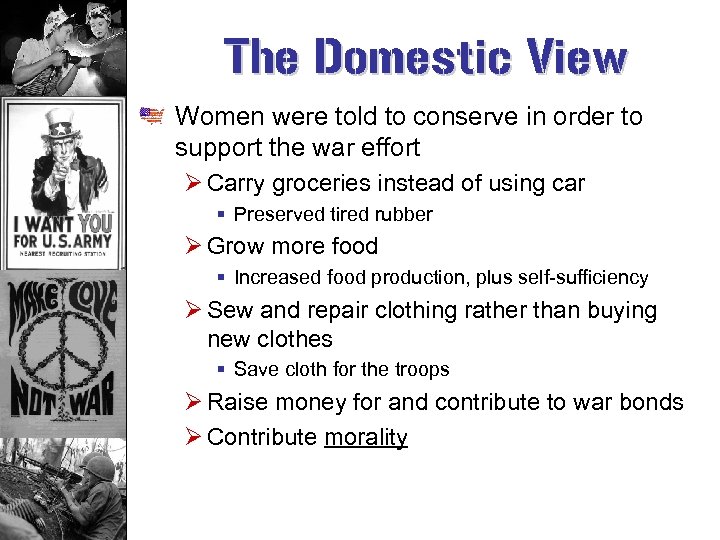 I WANT YOU FOR U.S. ARMY
NEAREST RECRUITING STATION

MAKE LOVE NOT WAR

The Domestic View

Women were told to conserve in order to support the war effort

➢ Carry groceries instead of using car
▪ Preserved tired rubber

➢ Grow more food
▪ Increased food production, plus self-sufficiency

➢ Sew and repair clothing rather than buying new clothes
▪ Save cloth for the troops

➢ Raise money for and contribute to war bonds

➢ Contribute morality